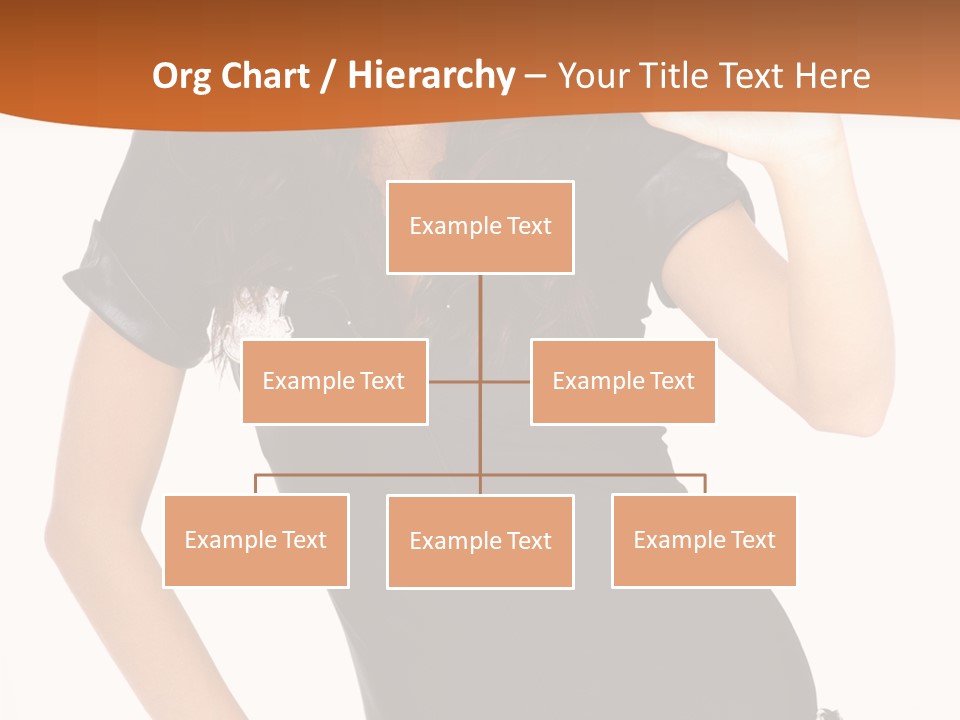 Org Chart / Hierarchy – Your Title Text Here

Example Text

Example Text

Example Text

Example Text

Example Text

Example Text